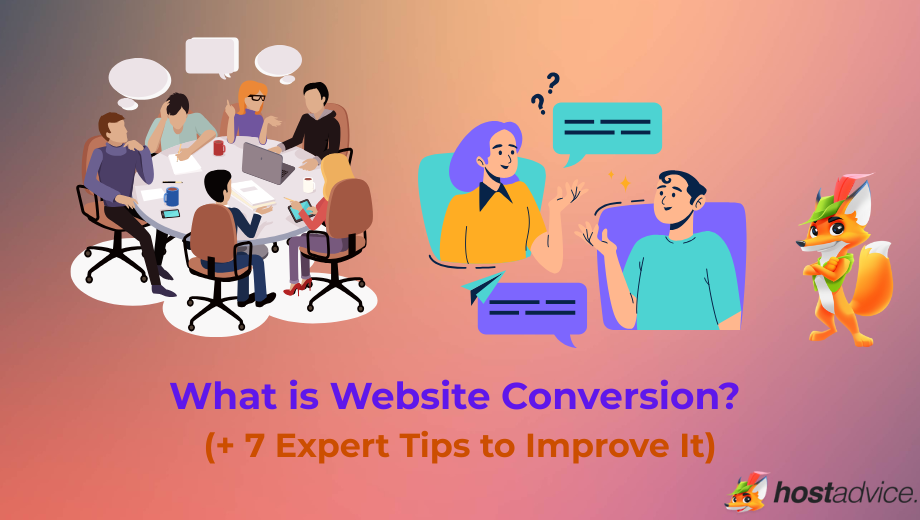 ? ?

What is Website Conversion?
(+ 7 Expert Tips to Improve It)

hostadvice.